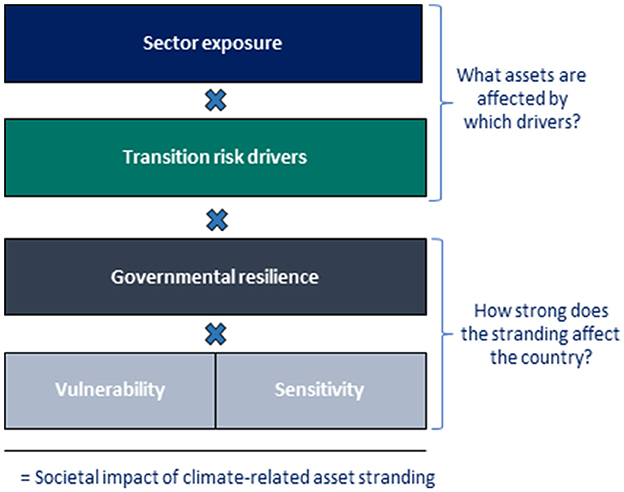 Sector exposure

Transition risk drivers

What assets are affected by which drivers?

Governmental resilience

Vulnerability

Sensitivity

How strong does the stranding affect the country?

= Societal impact of climate-related asset stranding